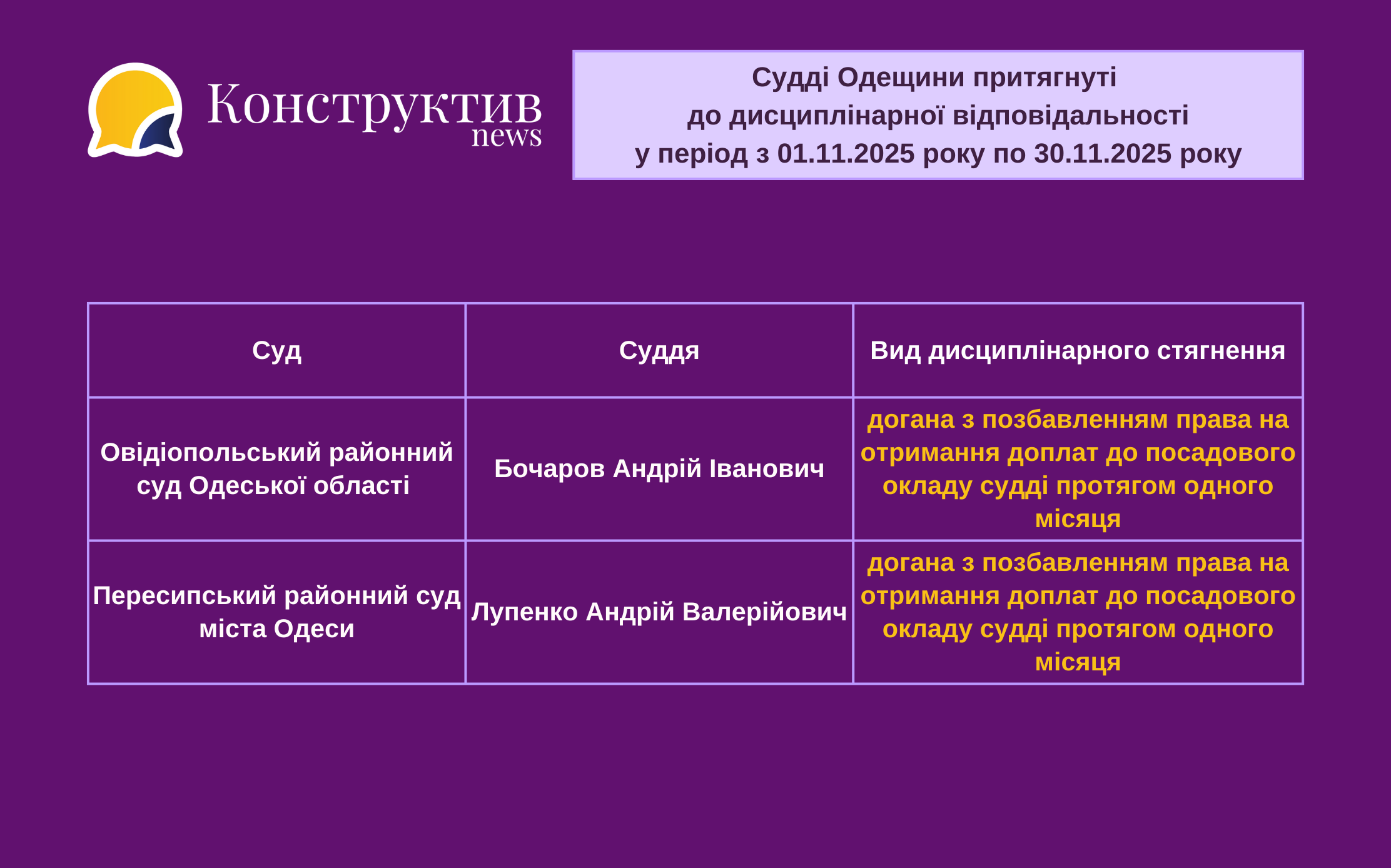 Конструктив
news

Судді Одещини притягнуті
до дисциплінарної відповідальності
у період з 01.11.2025 року по 30.11.2025 року

| Суд | Суддя | Вид дисциплінарного стягнення |
|---|---|---|
| Овідіопольський районний суд Одеської області | Бочаров Андрій Іванович | догана з позбавленням права на отримання доплат до посадового окладу судді протягом одного місяця |
| Пересипський районний суд міста Одеси | Лупенко Андрій Валерійович | догана з позбавленням права на отримання доплат до посадового окладу судді протягом одного місяця |